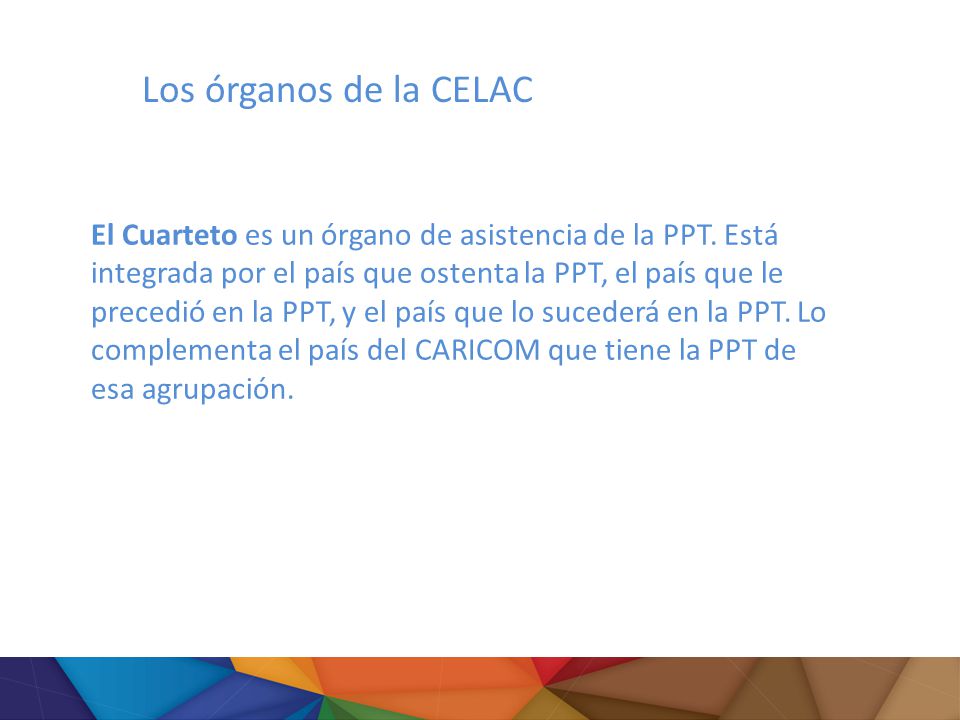 Los órganos de la CELAC

El Cuarteto es un órgano de asistencia de la PPT. Está integrada por el país que ostenta la PPT, el país que le precedió en la PPT, y el país que lo sucederá en la PPT. Lo complementa el país del CARICOM que tiene la PPT de esa agrupación.